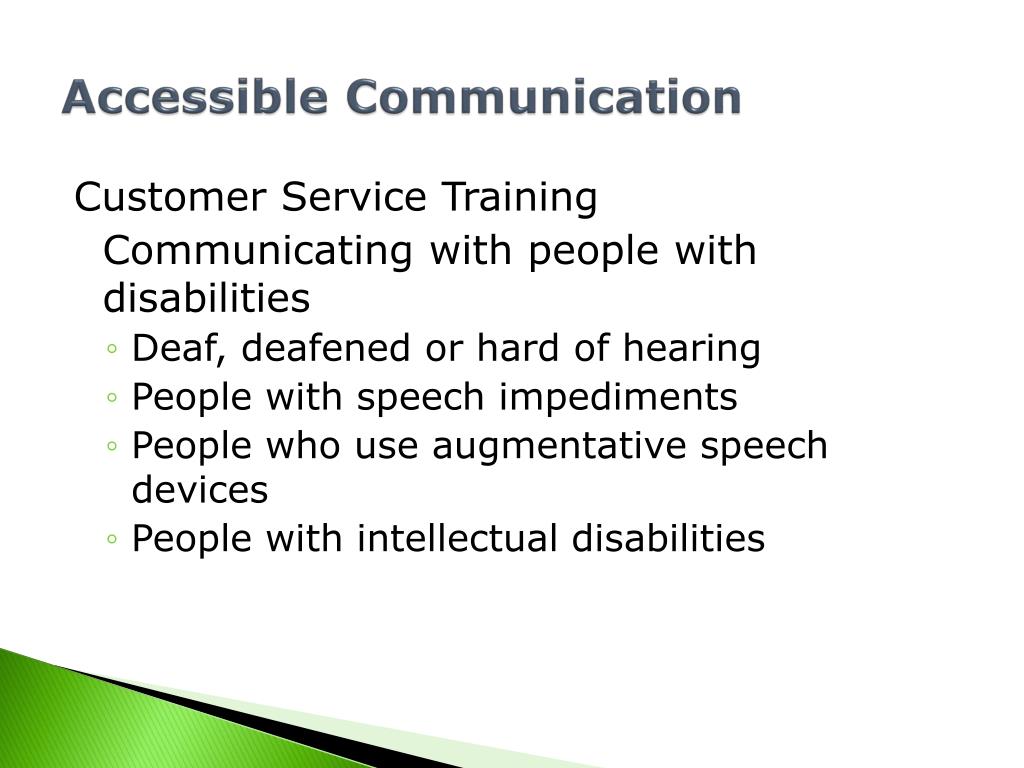 Accessible Communication

Customer Service Training

Communicating with people with disabilities

◦ Deaf, deafened or hard of hearing
◦ People with speech impediments
◦ People who use augmentative speech devices
◦ People with intellectual disabilities